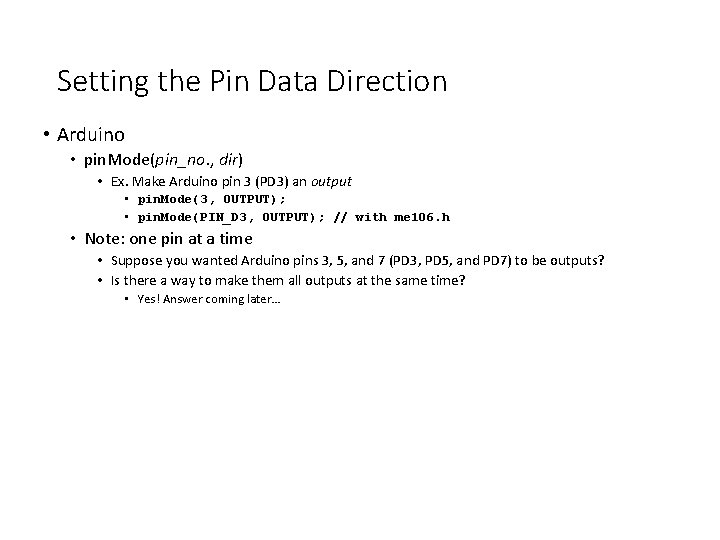 Setting the Pin Data Direction

• Arduino
  • pinMode(pin_no., dir)
    • Ex. Make Arduino pin 3 (PD3) an output
      • pinMode(3, OUTPUT);
      • pinMode(PIN_D3, OUTPUT); // with me106.h
  • Note: one pin at a time
    • Suppose you wanted Arduino pins 3, 5, and 7 (PD3, PD5, and PD7) to be outputs?
    • Is there a way to make them all outputs at the same time?
      • Yes! Answer coming later…